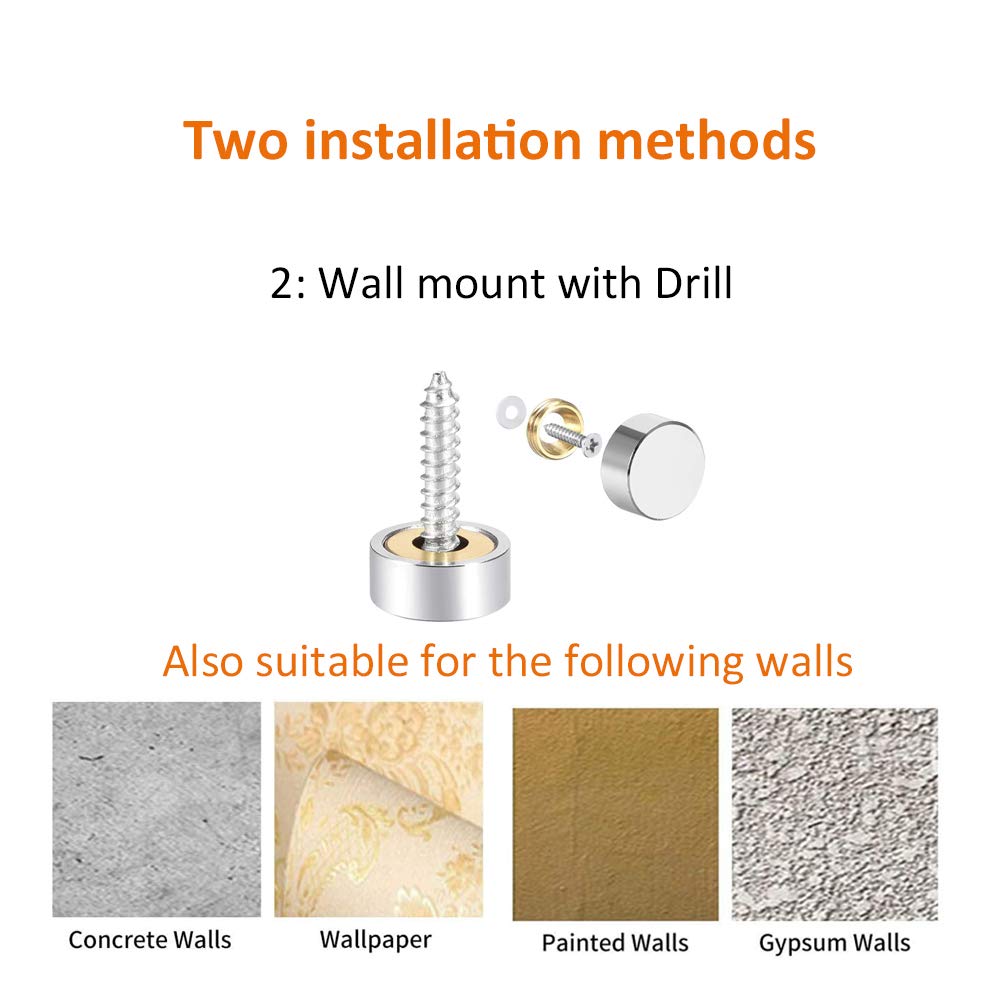 Two installation methods

2: Wall mount with Drill

Also suitable for the following walls

Concrete Walls

Wallpaper

Painted Walls

Gypsum Walls